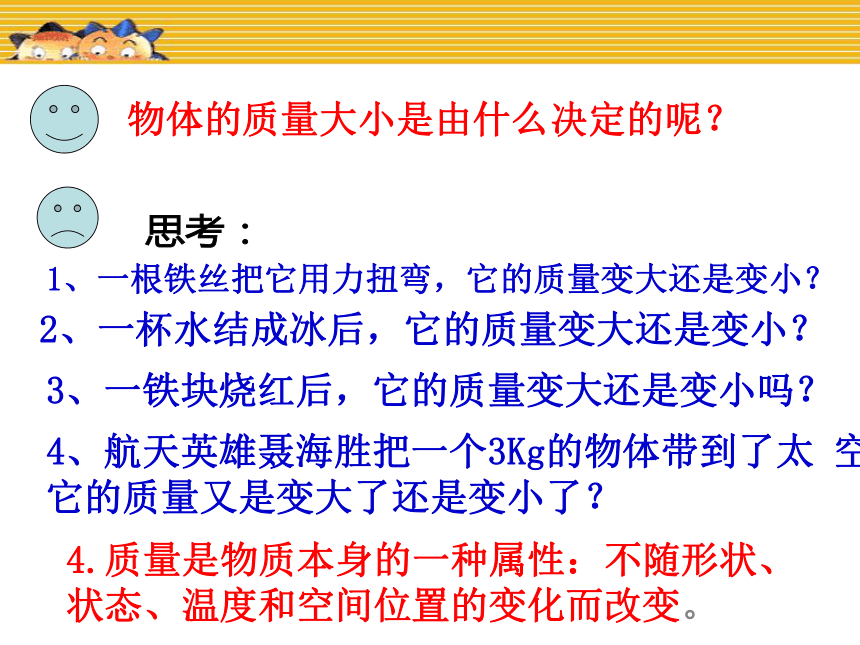 物体的质量大小是由什么决定的呢？

思考：

1、一根铁丝把它用力扭弯，它的质量变大还是变小？

2、一杯水结成冰后，它的质量变大还是变小？

3、一铁块烧红后，它的质量变大还是变小吗？

4、航天英雄聂海胜把一个3Kg的物体带到了太 空 它的质量又是变大了还是变小了？

4.质量是物质本身的一种属性：不随形状、状态、温度和空间位置的变化而改变。